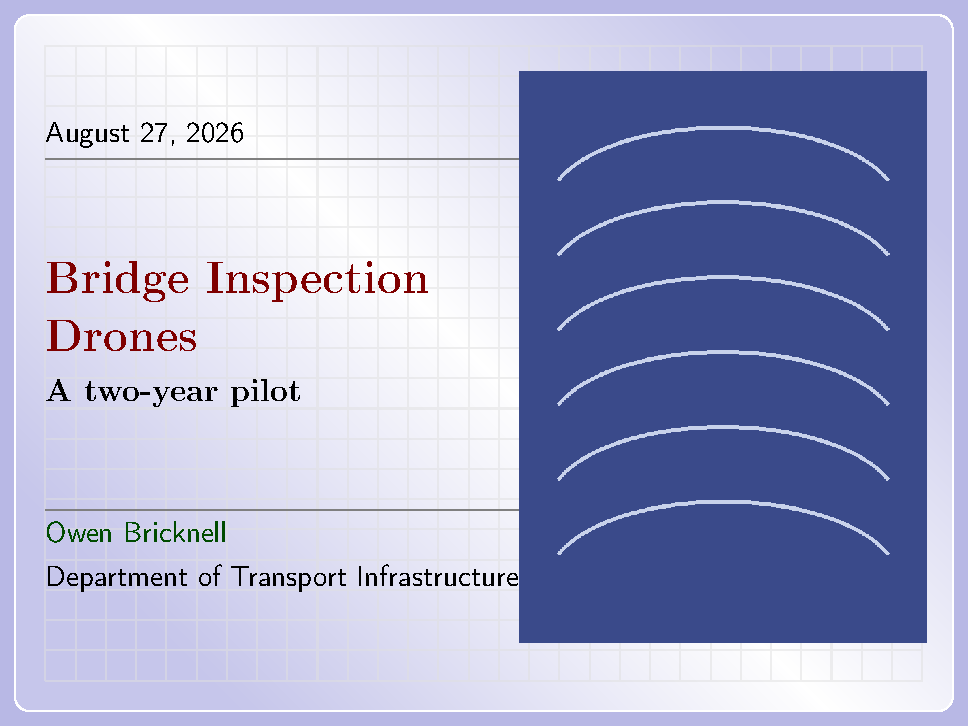 August 27, 2026

Bridge Inspection Drones

A two-year pilot

Owen Bricknell

Department of Transport Infrastructure